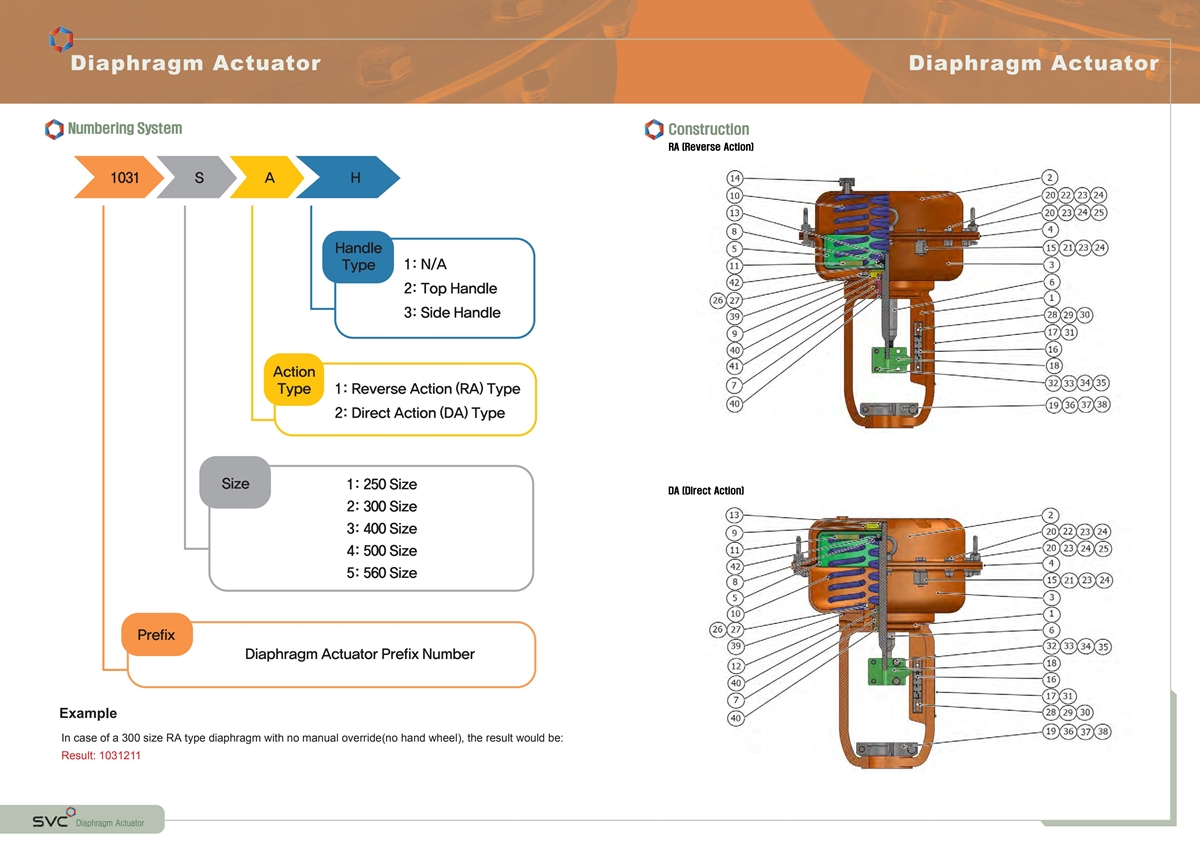 Diaphragm Actuator

Diaphragm Actuator

Numbering System

1031 S A H

Handle Type
1: N/A
2: Top Handle
3: Side Handle

Action Type
1: Reverse Action (RA) Type
2: Direct Action (DA) Type

Size
1: 250 Size
2: 300 Size
3: 400 Size
4: 500 Size
5: 560 Size

Prefix
Diaphragm Actuator Prefix Number

Example
In case of a 300 size RA type diaphragm with no manual override(no hand wheel), the result would be:
Result: 1031211

Construction
RA (Reverse Action)

14 10 13 8 5 11 42 26 27 39 9 40 41 7 40
2 20 22 23 24 20 23 24 25 4 15 21 23 24 3 6 1 28 29 30 17 31 16 18 32 33 34 35 19 36 37 38

DA (Direct Action)

13 9 11 42 8 5 10 26 27 39 12 40 7 40
2 20 22 23 24 20 23 24 25 4 15 21 23 24 3 1 6 32 33 34 35 18 16 17 31 28 29 30 19 36 37 38

SVC Diaphragm Actuator